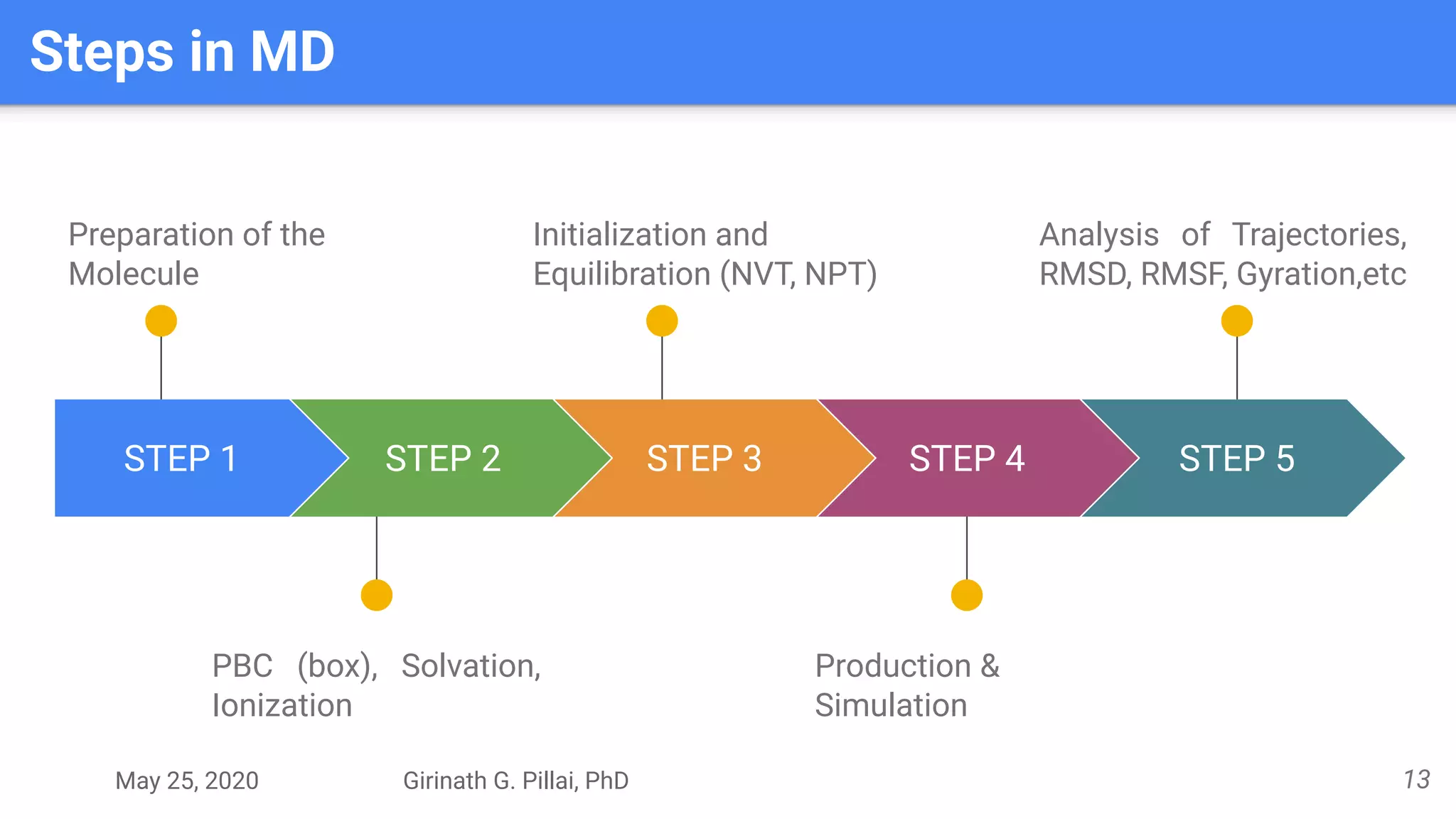 Steps in MD

Preparation of the Molecule

Initialization and Equilibration (NVT, NPT)

Analysis of Trajectories, RMSD, RMSF, Gyration,etc

STEP 1

STEP 2

STEP 3

STEP 4

STEP 5

PBC (box), Solvation, Ionization

Production & Simulation

May 25, 2020

Girinath G. Pillai, PhD

13